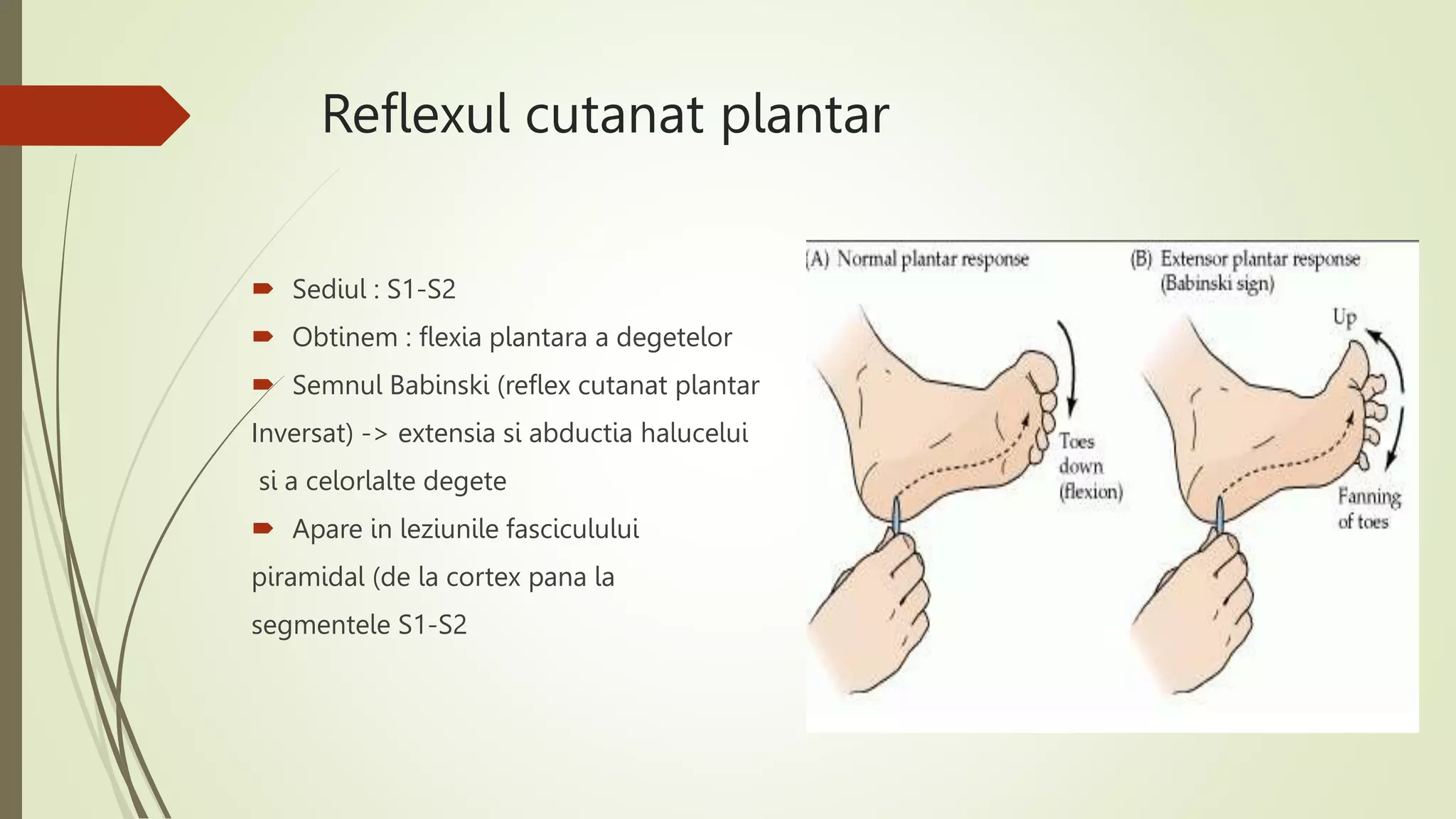 Reflexul cutanat plantar

Sediul : S1-S2

Obtinem : flexia plantara a degetelor

Semnul Babinski (reflex cutanat plantar Inversat) -> extensia si abductia halucelui si a celorlalte degete

Apare in leziunile fasciculului piramidal (de la cortex pana la segmentele S1-S2

(A) Normal plantar response

Toes down (flexion)

(B) Extensor plantar response (Babinski sign)

Up

Fanning of toes